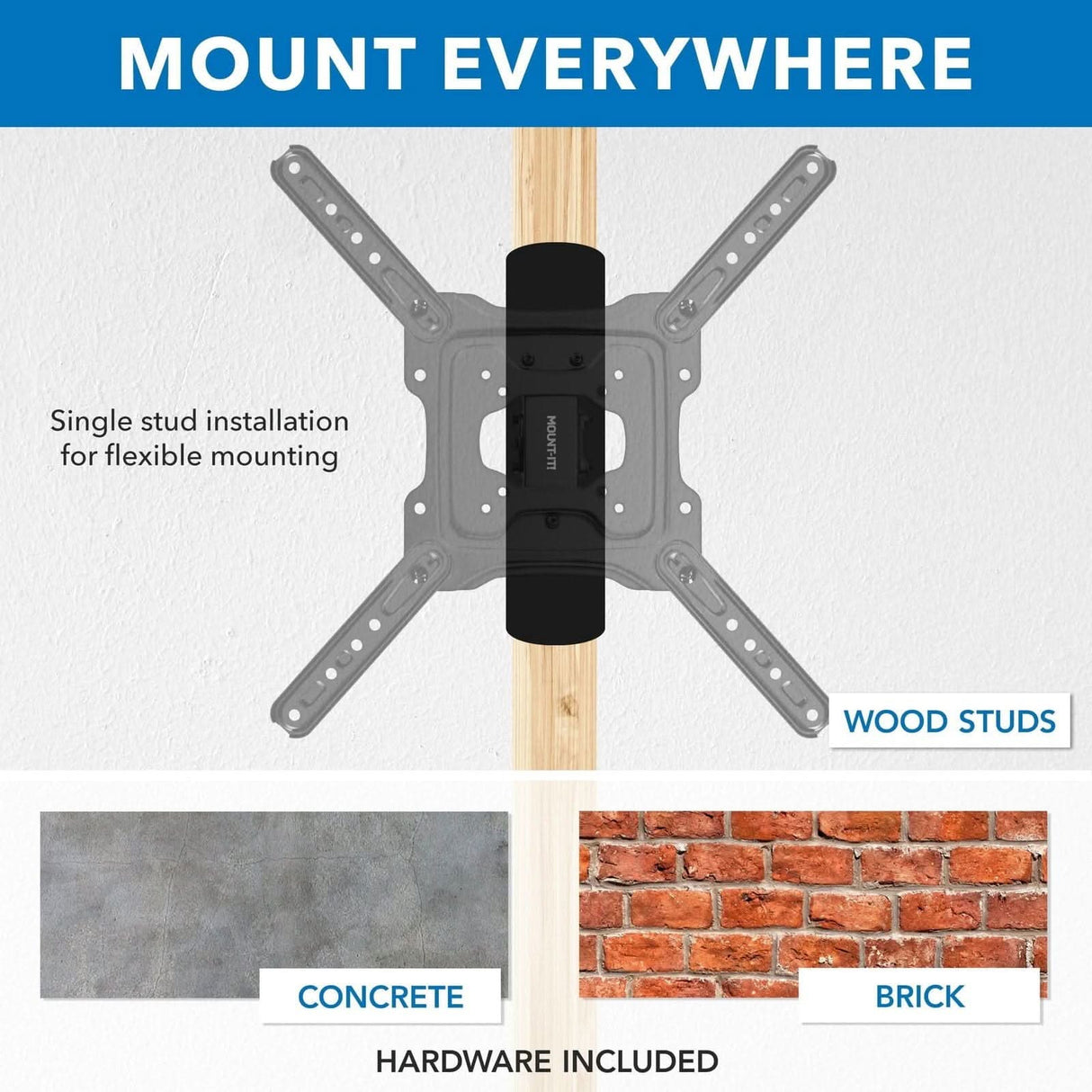 MOUNT EVERYWHERE

Single stud installation for flexible mounting

MOUNT-IT!

WOOD STUDS

CONCRETE

BRICK

HARDWARE INCLUDED